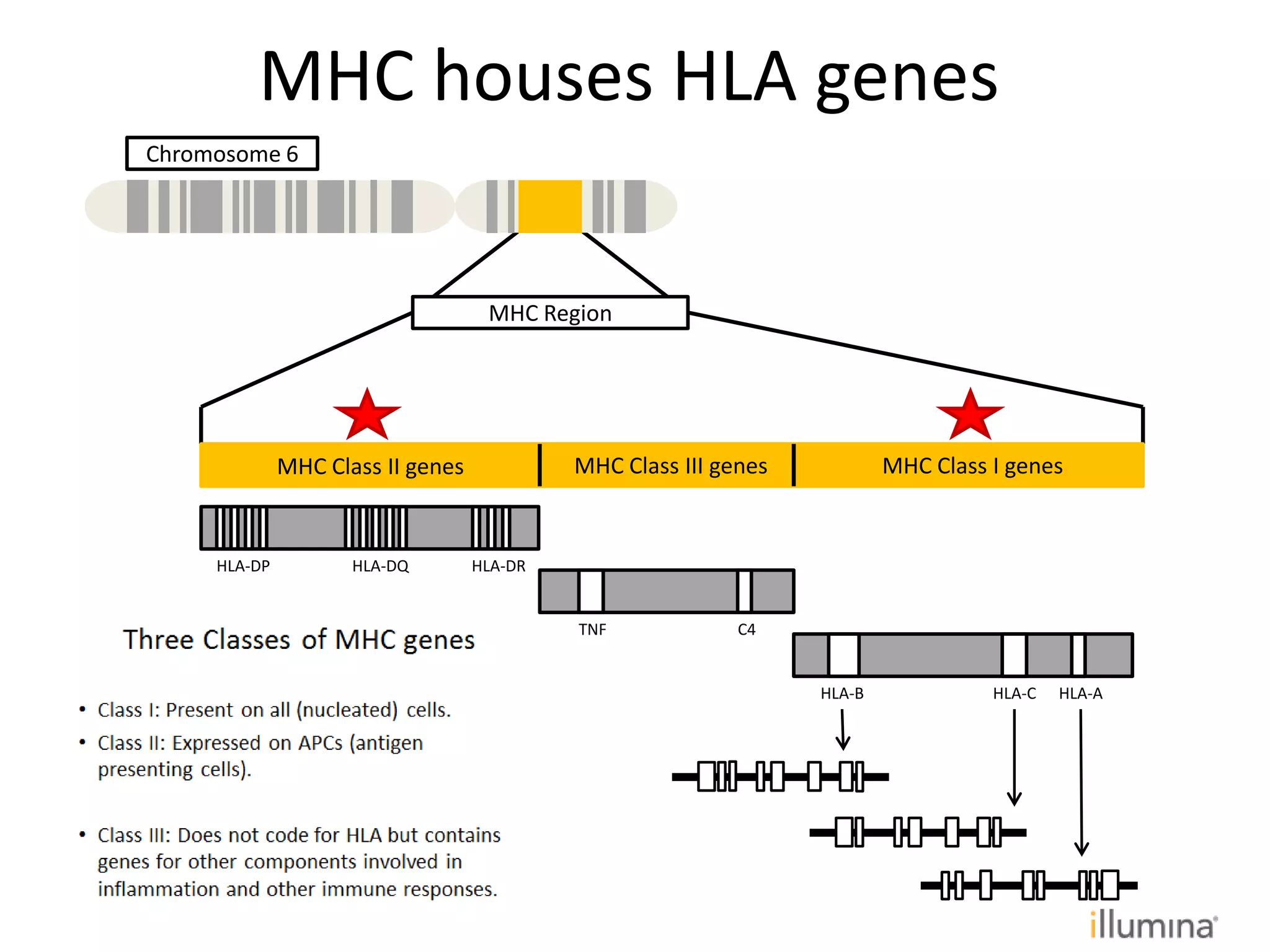 MHC houses HLA genes

Chromosome 6

MHC Region

MHC Class II genes

MHC Class III genes

MHC Class I genes

HLA-DP

HLA-DQ

HLA-DR

TNF

C4

HLA-B

HLA-C

HLA-A

Three Classes of MHC genes

• Class I: Present on all (nucleated) cells.

• Class II: Expressed on APCs (antigen presenting cells).

• Class III: Does not code for HLA but contains genes for other components involved in inflammation and other immune responses.

illumina